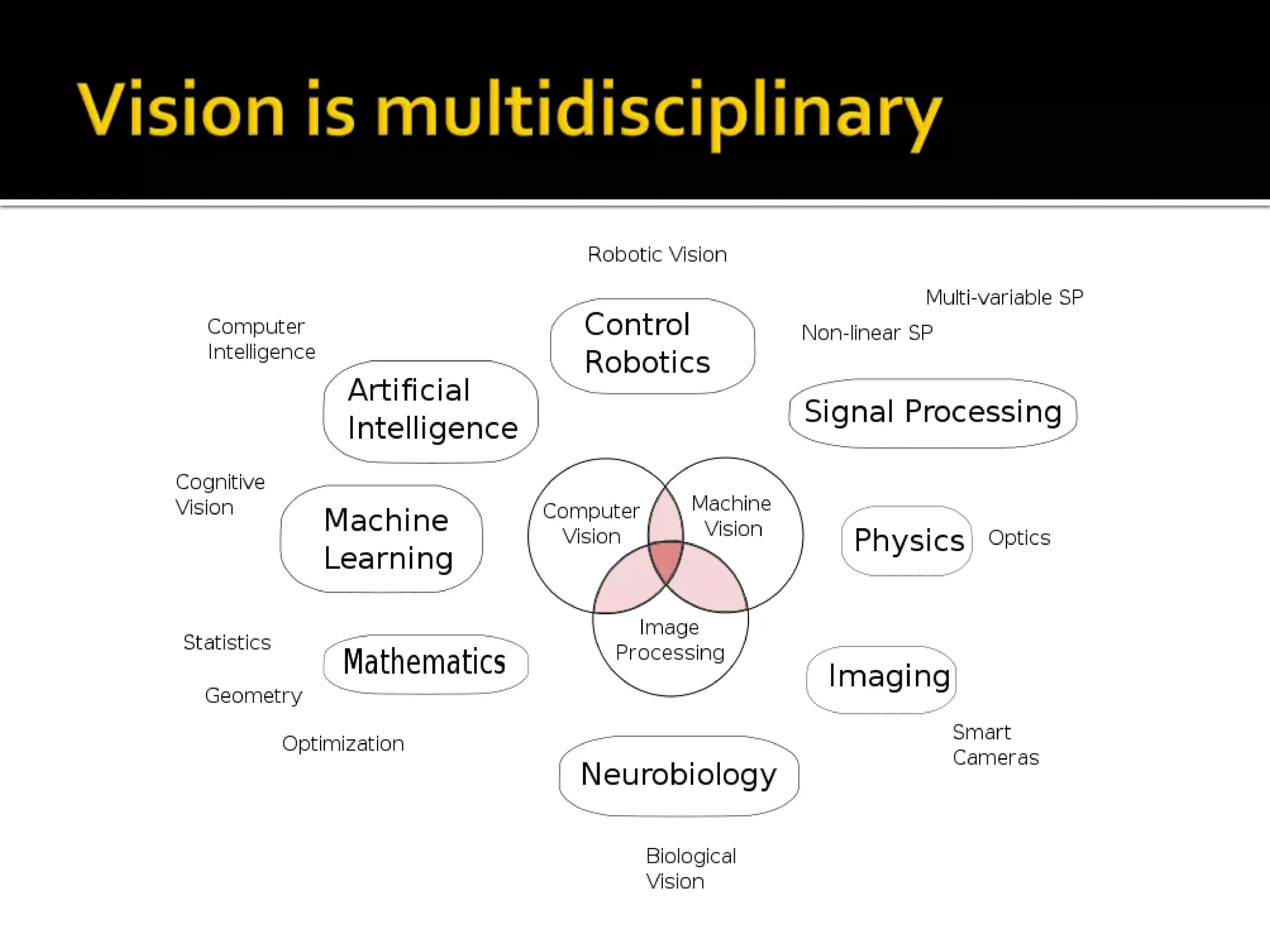 Vision is multidisciplinary

Robotic Vision

Multi-variable SP

Computer Intelligence

Control Robotics

Non-linear SP

Artificial Intelligence

Signal Processing

Cognitive Vision

Machine Learning

Computer Vision

Machine Vision

Physics

Optics

Image Processing

Statistics

Mathematics

Imaging

Geometry

Optimization

Smart Cameras

Neurobiology

Biological Vision